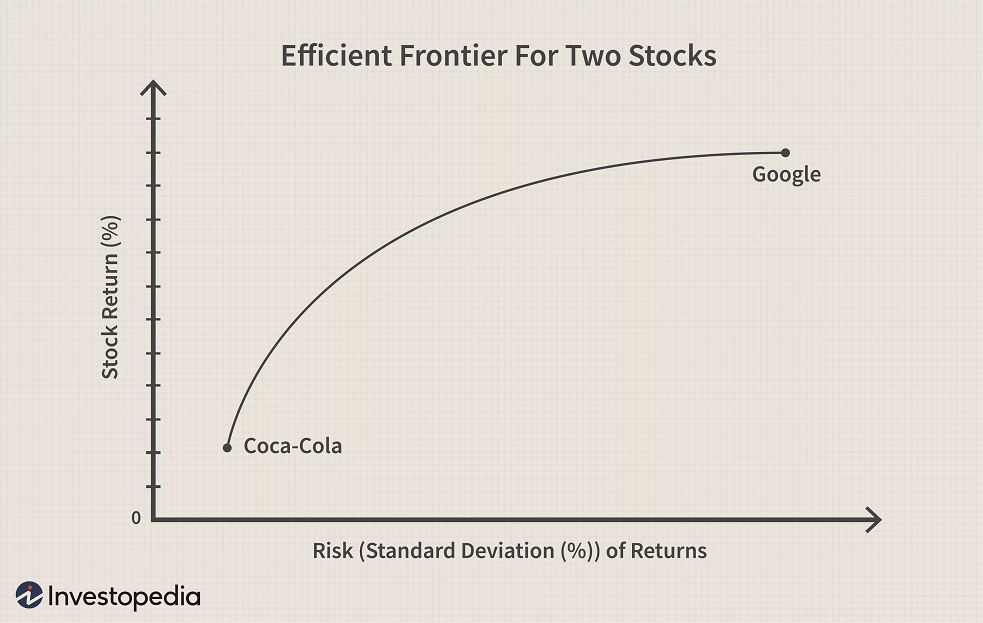 Efficient Frontier For Two Stocks

Stock Return (%)

Google

Coca-Cola

0

Risk (Standard Deviation (%)) of Returns

Investopedia